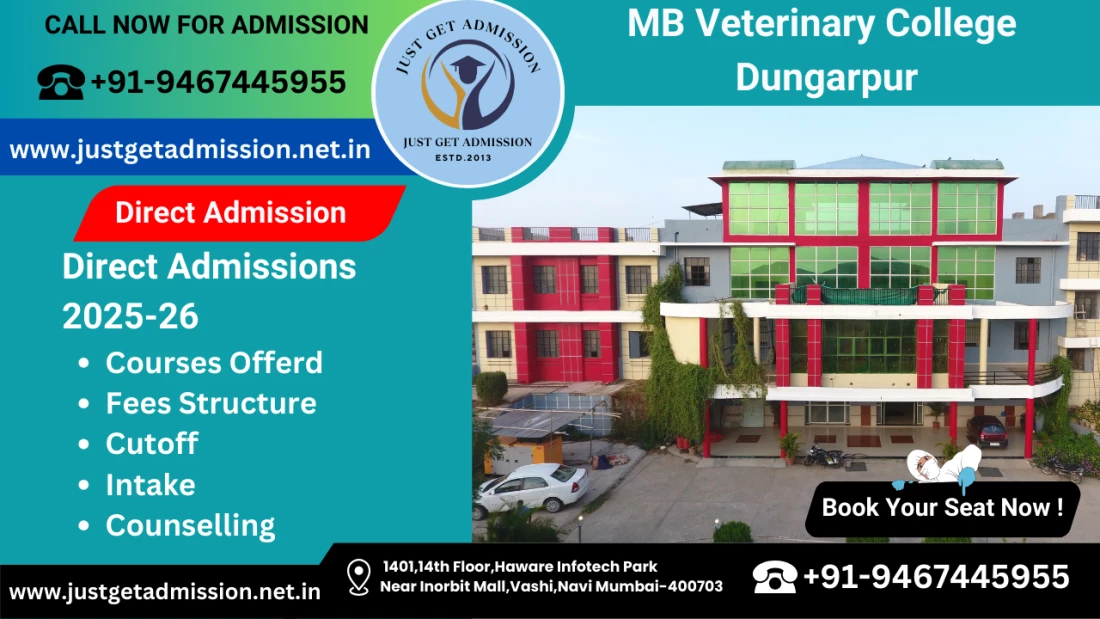 CALL NOW FOR ADMISSION

+91-9467445955

www.justgetadmission.net.in

JUST GET ADMISSION

JUST GET ADMISSION
ESTD.2013

MB Veterinary College Dungarpur

Direct Admission

Direct Admissions 2025-26

• Courses Offerd
• Fees Structure
• Cutoff
• Intake
• Counselling

Book Your Seat Now !

www.justgetadmission.net.in

1401,14th Floor,Haware Infotech Park Near Inorbit Mall,Vashi,Navi Mumbai-400703

+91-9467445955